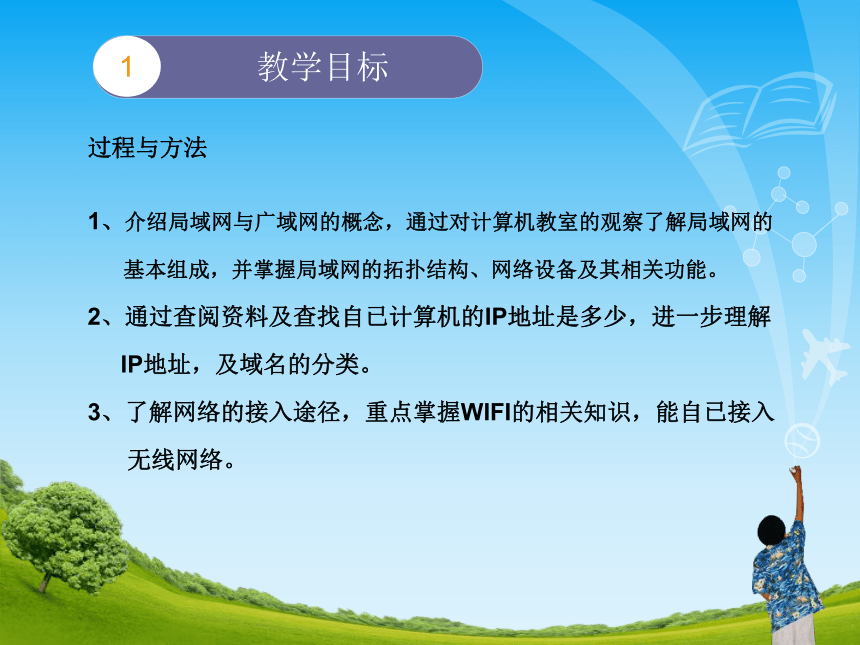 1 教学目标

过程与方法

1、介绍局域网与广域网的概念，通过对计算机教室的观察了解局域网的基本组成，并掌握局域网的拓扑结构、网络设备及其相关功能。

2、通过查阅资料及查找自已计算机的IP地址是多少，进一步理解IP地址，及域名的分类。

3、了解网络的接入途径，重点掌握WIFI的相关知识，能自已接入无线网络。